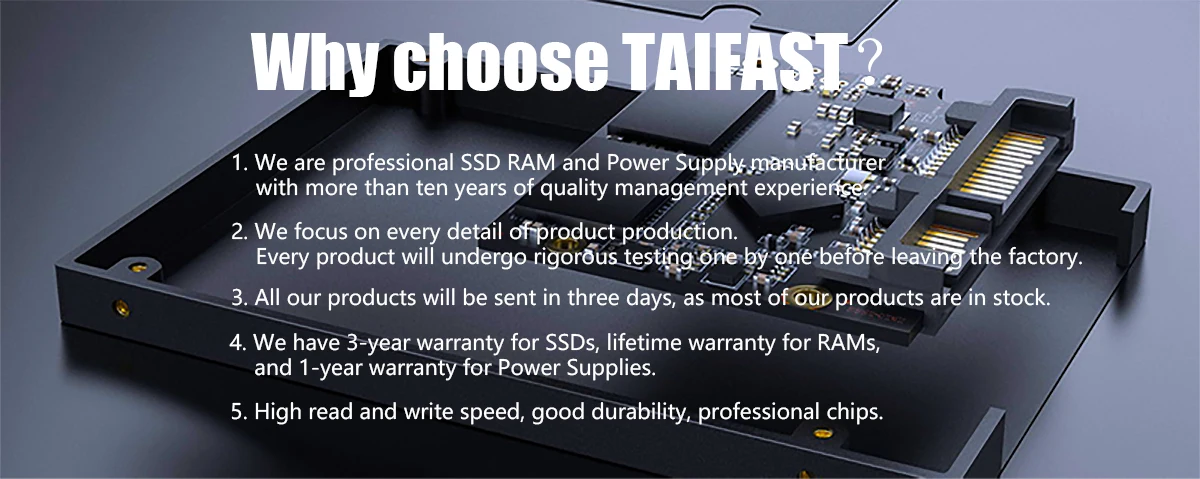 Why choose TAIFAST？

1. We are professional SSD RAM and Power Supply manufacturer with more than ten years of quality management experience.

2. We focus on every detail of product production. Every product will undergo rigorous testing one by one before leaving the factory.

3. All our products will be sent in three days, as most of our products are in stock.

4. We have 3-year warranty for SSDs, lifetime warranty for RAMs, and 1-year warranty for Power Supplies.

5. High read and write speed, good durability, professional chips.